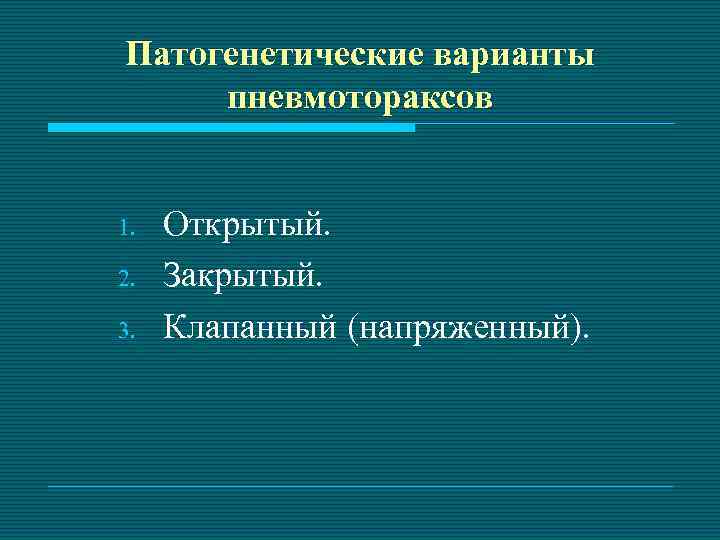 Патогенетические варианты пневмотораксов

1. Открытый.
2. Закрытый.
3. Клапанный (напряженный).